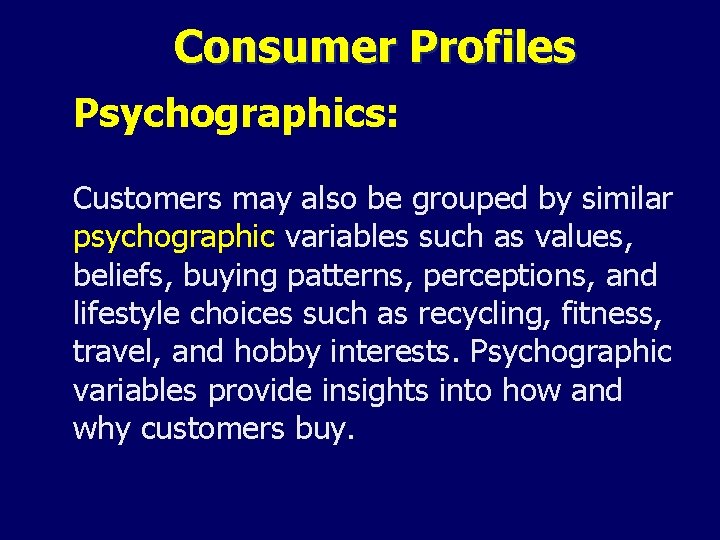 Consumer Profiles

Psychographics:

Customers may also be grouped by similar psychographic variables such as values, beliefs, buying patterns, perceptions, and lifestyle choices such as recycling, fitness, travel, and hobby interests. Psychographic variables provide insights into how and why customers buy.